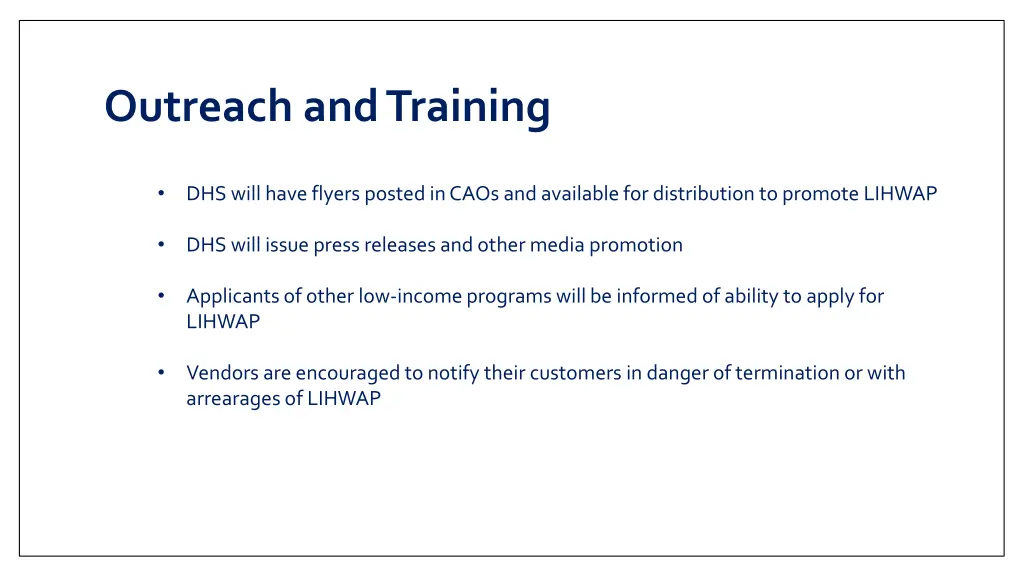 Outreach and Training

• DHS will have flyers posted in CAOs and available for distribution to promote LIHWAP

• DHS will issue press releases and other media promotion

• Applicants of other low-income programs will be informed of ability to apply for LIHWAP

• Vendors are encouraged to notify their customers in danger of termination or with arrearages of LIHWAP